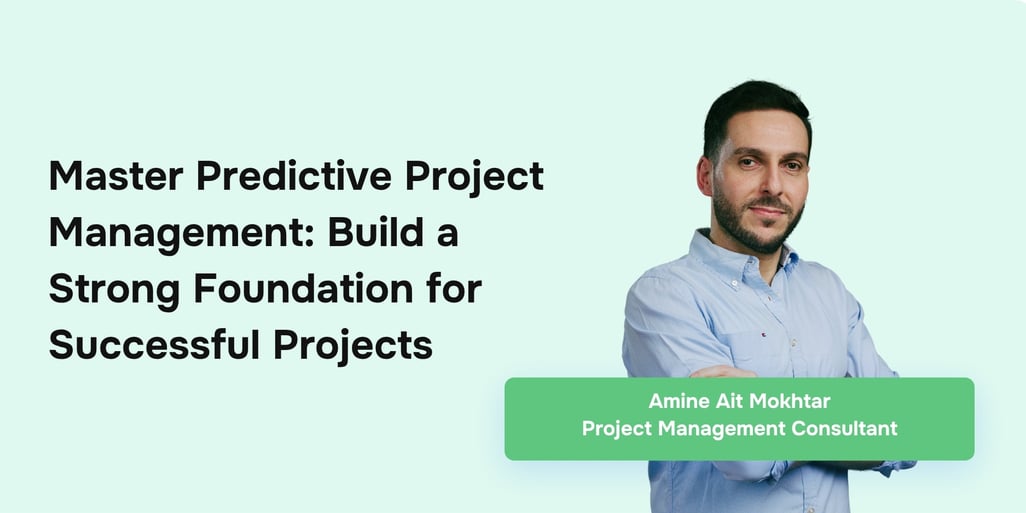 Master Predictive Project Management: Build a Strong Foundation for Successful Projects

Amine Ait Mokhtar
Project Management Consultant